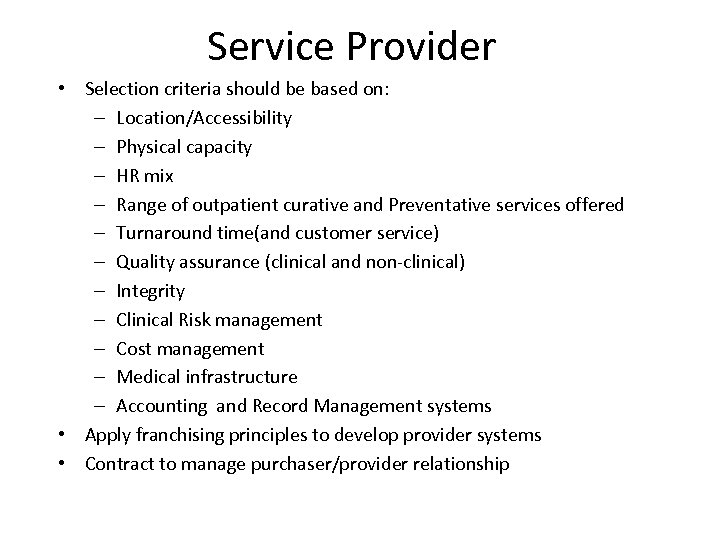 Service Provider

• Selection criteria should be based on:
  – Location/Accessibility
  – Physical capacity
  – HR mix
  – Range of outpatient curative and Preventative services offered
  – Turnaround time(and customer service)
  – Quality assurance (clinical and non-clinical)
  – Integrity
  – Clinical Risk management
  – Cost management
  – Medical infrastructure
  – Accounting and Record Management systems
• Apply franchising principles to develop provider systems
• Contract to manage purchaser/provider relationship